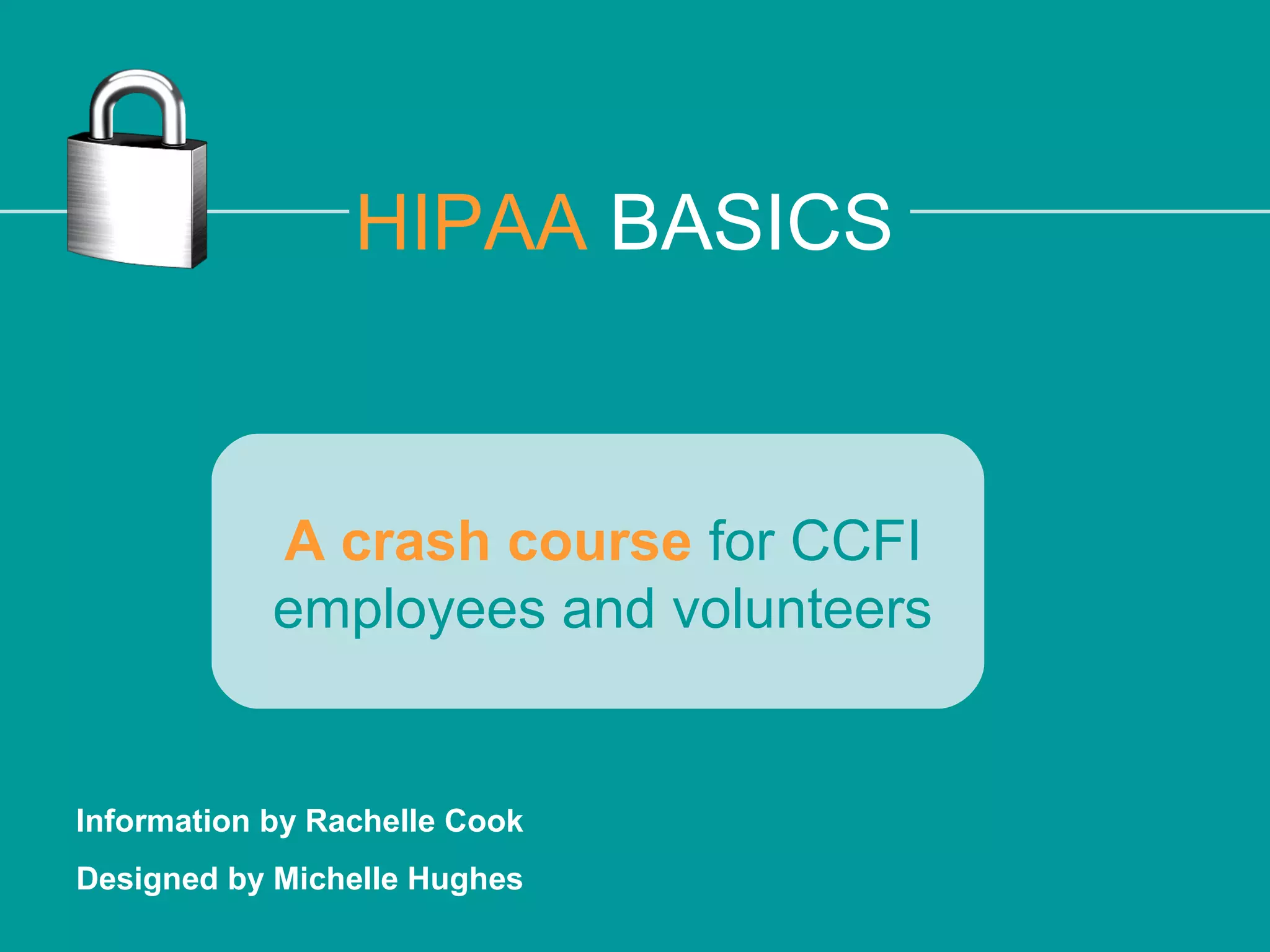 HIPAA BASICS

A crash course for CCFI employees and volunteers

Information by Rachelle Cook

Designed by Michelle Hughes